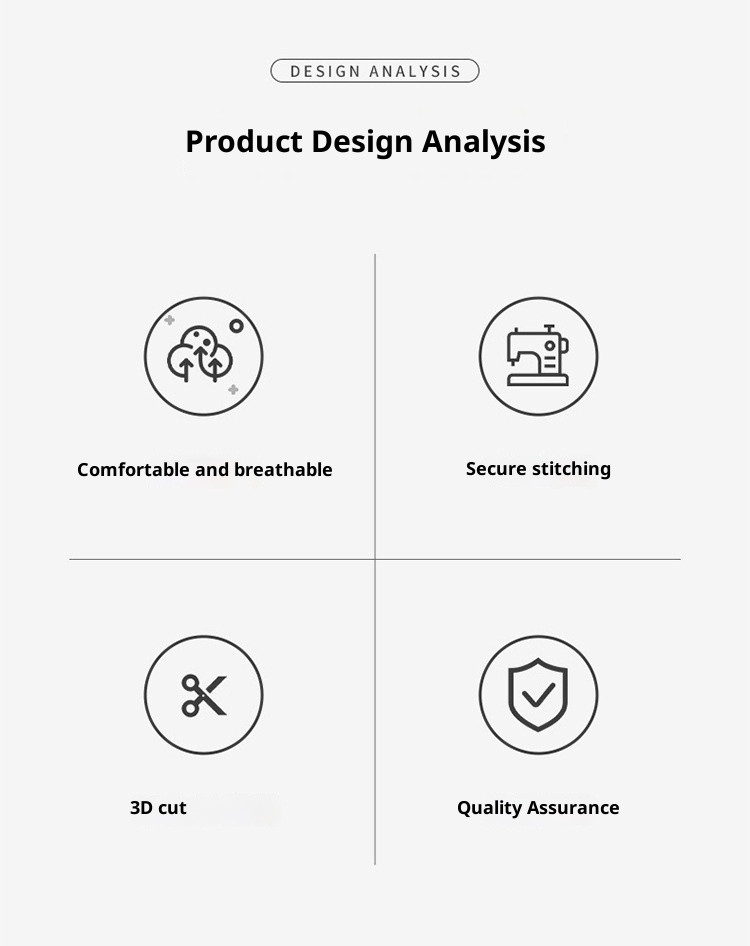 DESIGN ANALYSIS

Product Design Analysis

Comfortable and breathable

Secure stitching

3D cut

Quality Assurance